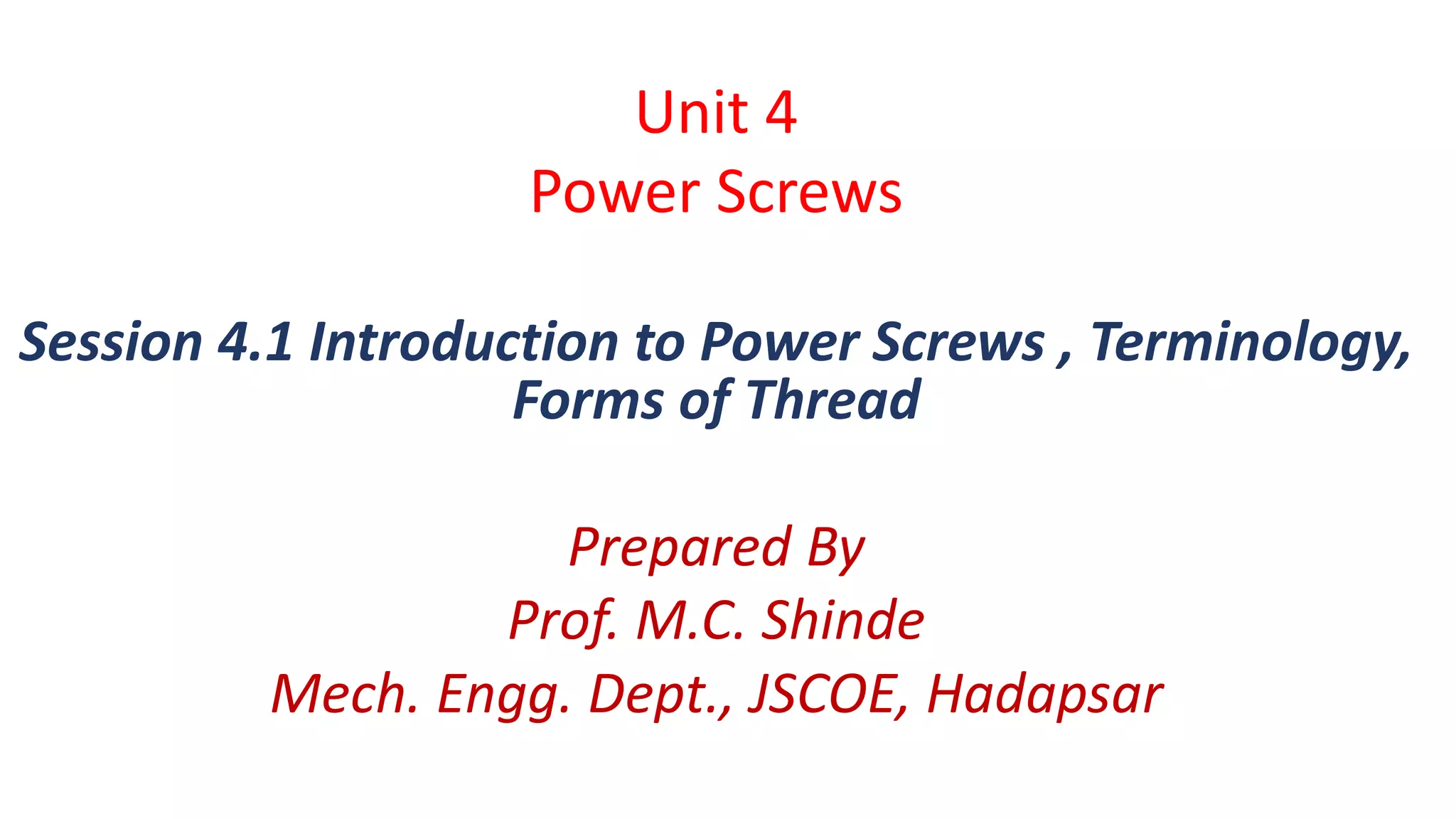 Unit 4
Power Screws

Session 4.1 Introduction to Power Screws , Terminology, Forms of Thread

Prepared By
Prof. M.C. Shinde
Mech. Engg. Dept., JSCOE, Hadapsar